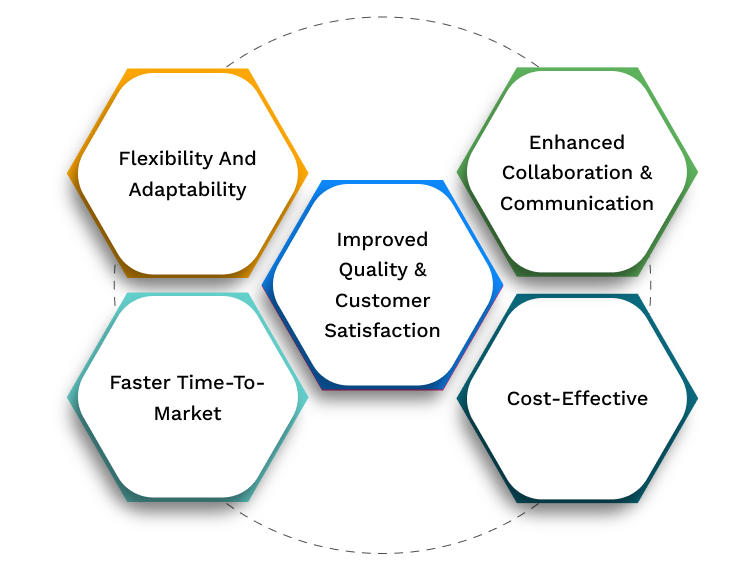 Flexibility And Adaptability

Enhanced Collaboration & Communication

Improved Quality & Customer Satisfaction

Faster Time-To-Market

Cost-Effective